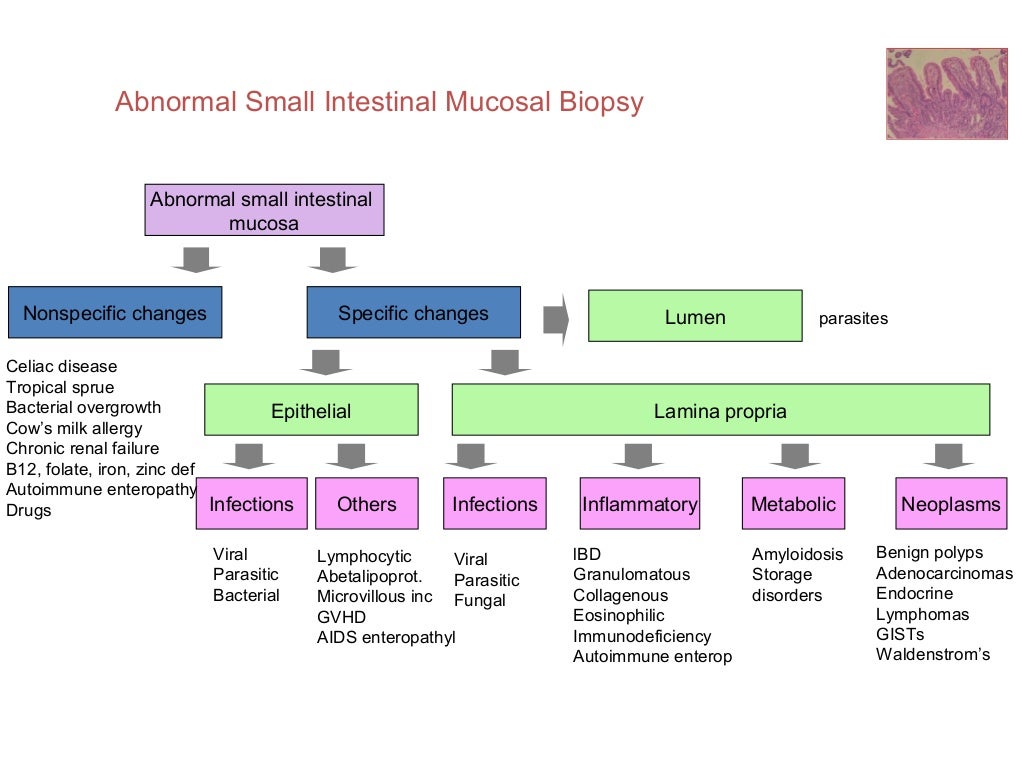 Abnormal Small Intestinal Mucosal Biopsy

Abnormal small intestinal mucosa

Nonspecific changes

Specific changes

Lumen

parasites

Celiac disease
Tropical sprue
Bacterial overgrowth
Cow's milk allergy
Chronic renal failure
B12, folate, iron, zinc def
Autoimmune enteropathy
Drugs

Epithelial

Lamina propria

Infections

Others

Infections

Inflammatory

Metabolic

Neoplasms

Viral
Parasitic
Bacterial

Lymphocytic
Abetalipoprot.
Microvillous inc
GVHD
AIDS enteropathyl

Viral
Parasitic
Fungal

IBD
Granulomatous
Collagenous
Eosinophilic
Immunodeficiency
Autoimmune enterop

Amyloidosis
Storage disorders

Benign polyps
Adenocarcinomas
Endocrine
Lymphomas
GISTs
Waldenstrom's